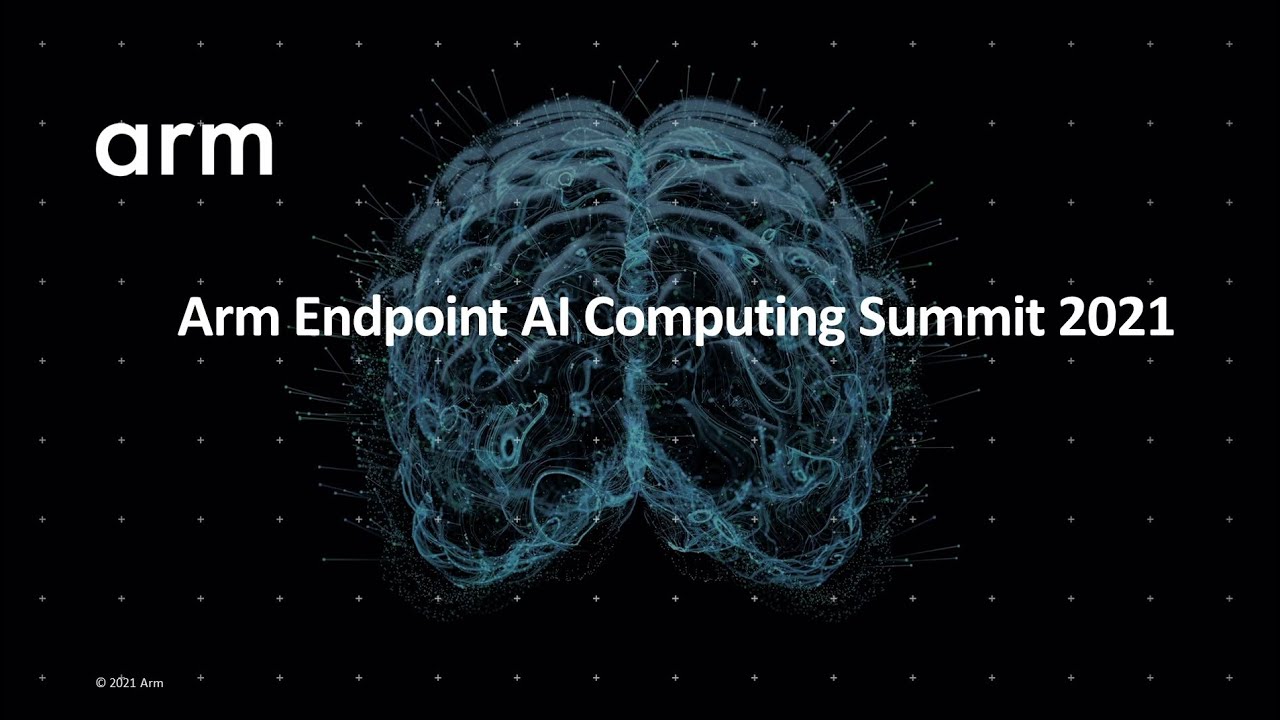 arm

Arm Endpoint AI Computing Summit 2021

© 2021 Arm